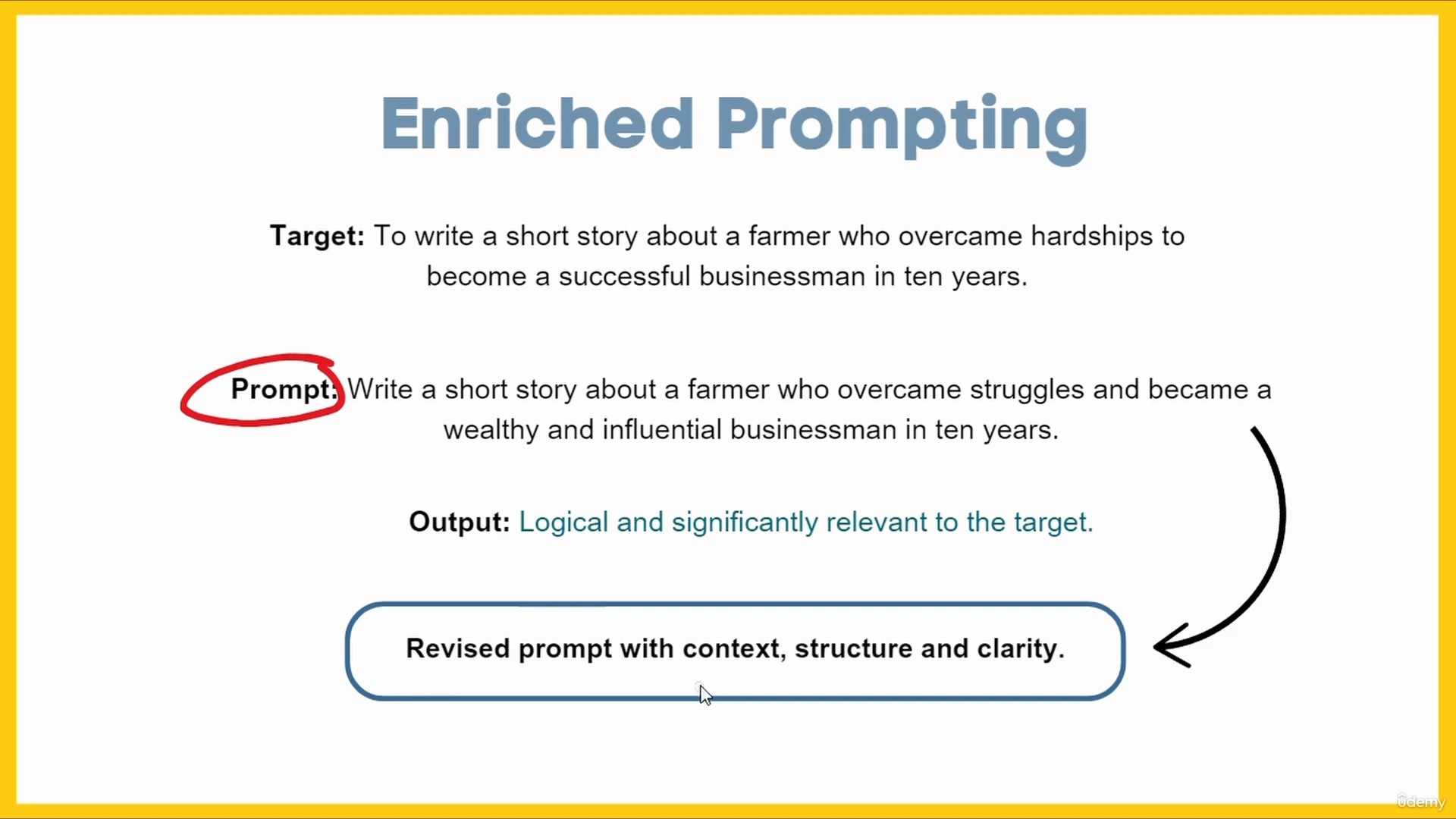 Enriched Prompting

Target: To write a short story about a farmer who overcame hardships to become a successful businessman in ten years.

Prompt: Write a short story about a farmer who overcame struggles and became a wealthy and influential businessman in ten years.

Output: Logical and significantly relevant to the target.

Revised prompt with context, structure and clarity.

Udemy